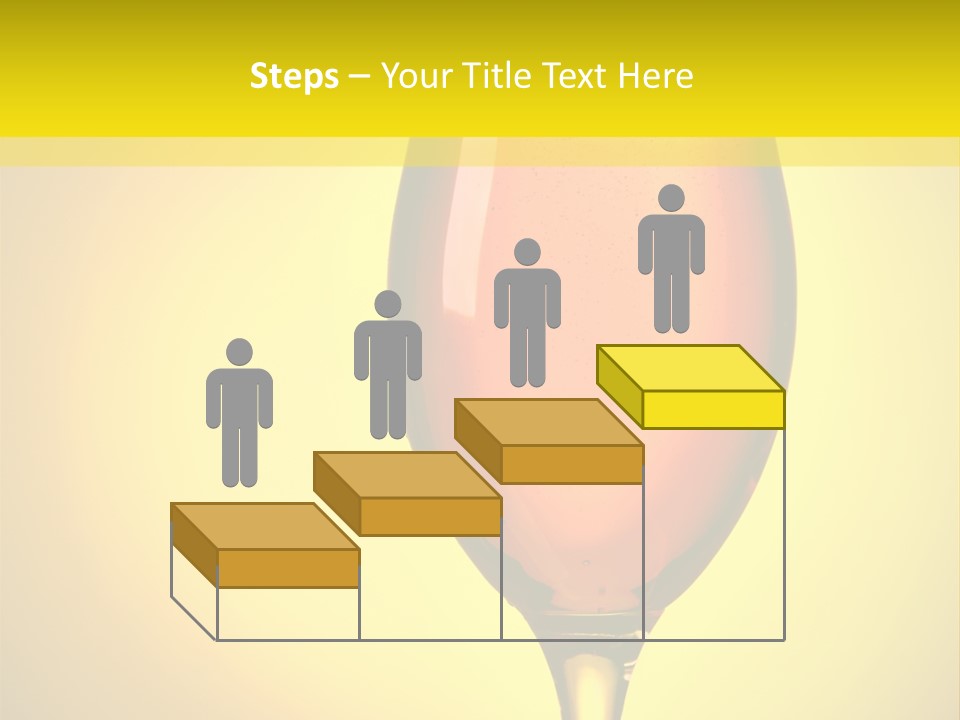 Steps – Your Title Text Here